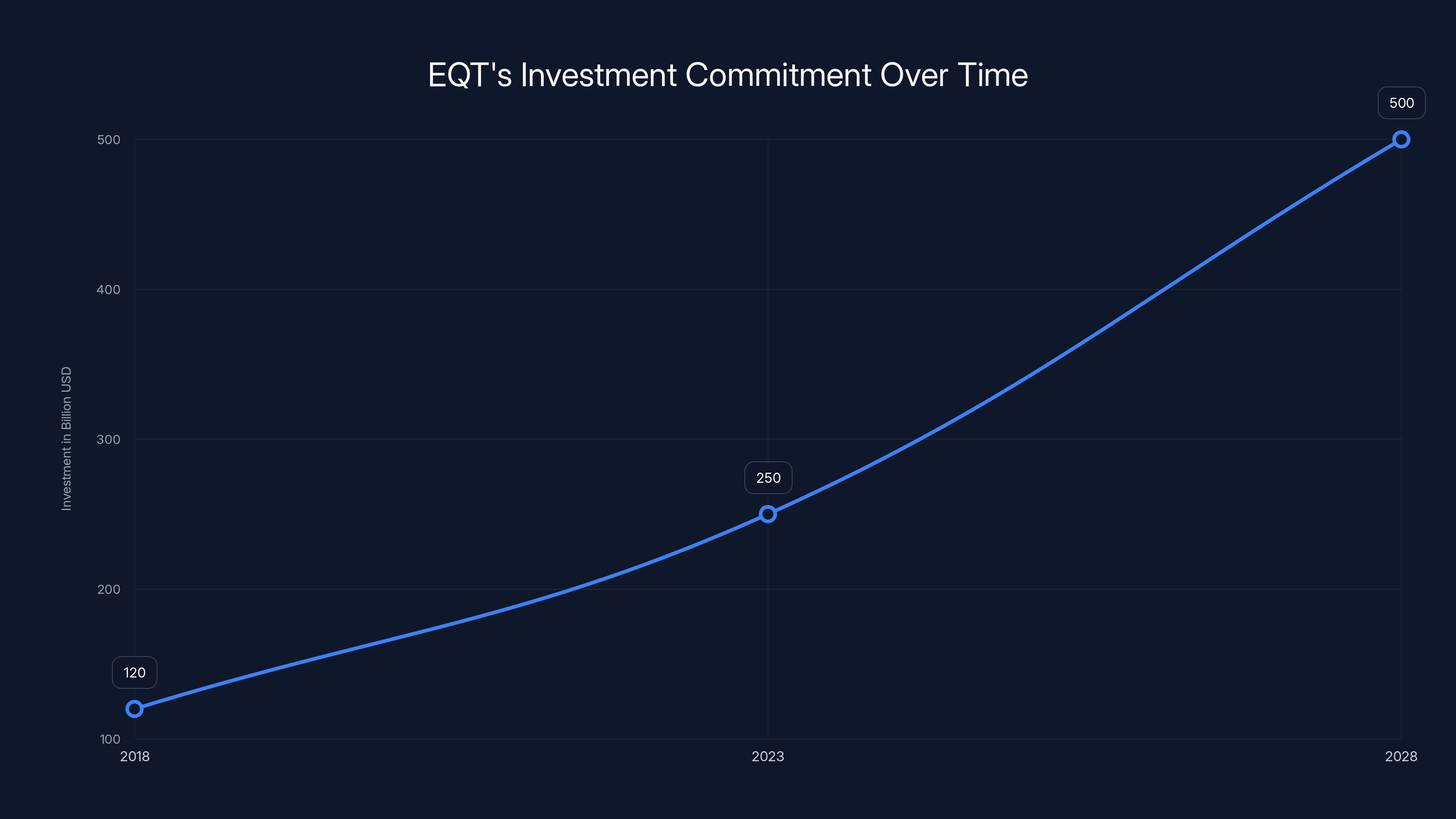 EQT's Investment Commitment Over Time

Investment in Billion USD

500
400
300
200
100

120
250
500

2018
2023
2028